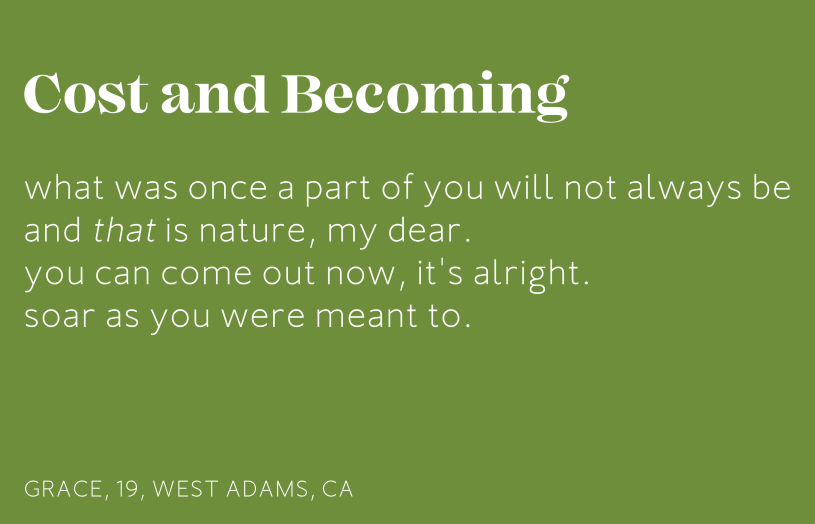 Cost and Becoming

what was once a part of you will not always be
and that is nature, my dear.
you can come out now, it's alright.
soar as you were meant to.

GRACE, 19, WEST ADAMS, CA